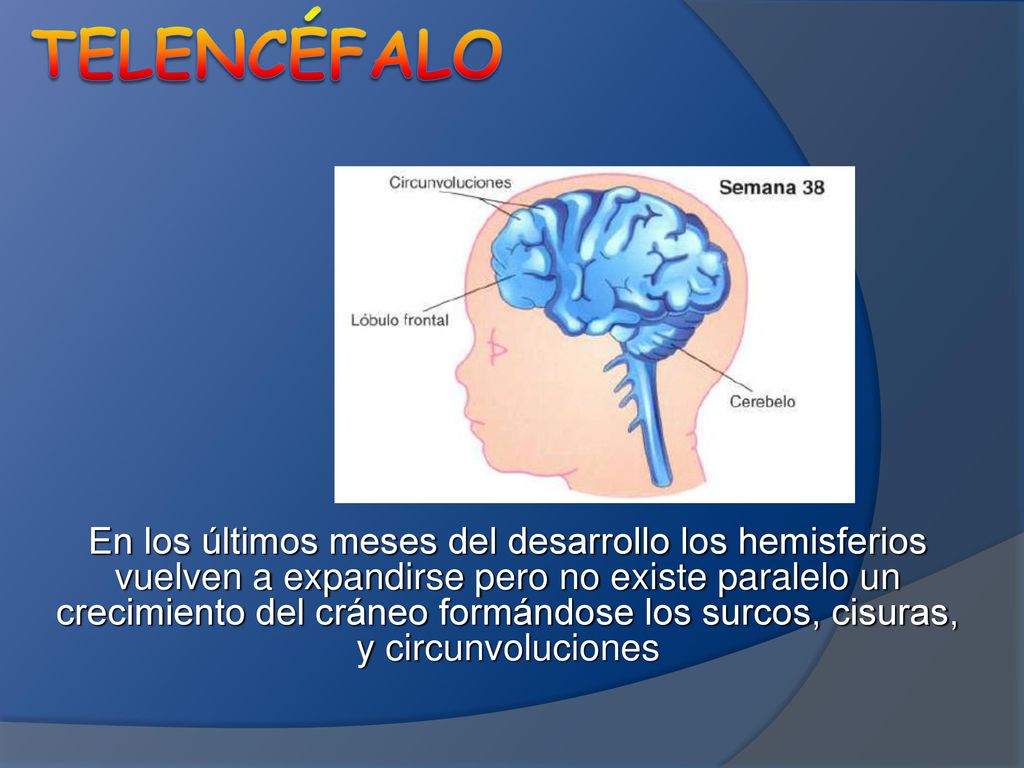 TELENCÉFALO

Circunvoluciones

Semana 38

Lóbulo frontal

Cerebelo

En los últimos meses del desarrollo los hemisferios vuelven a expandirse pero no existe paralelo un crecimiento del cráneo formándose los surcos, cisuras, y circunvoluciones